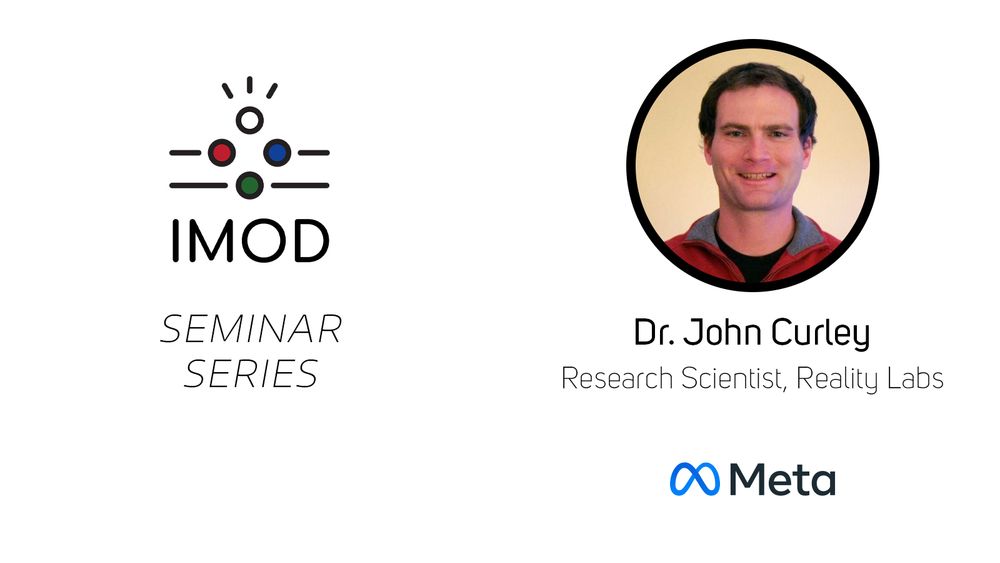 IMOD

SEMINAR SERIES

Dr. John Curley

Research Scientist, Reality Labs

Meta